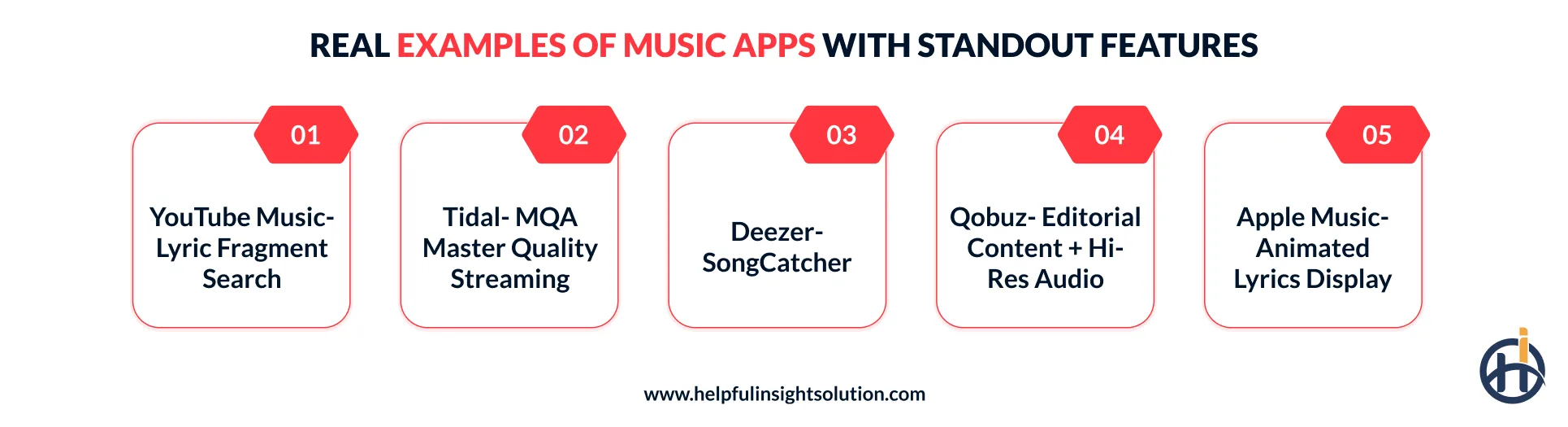 REAL EXAMPLES OF MUSIC APPS WITH STANDOUT FEATURES

01
YouTube Music- Lyric Fragment Search

02
Tidal- MQA Master Quality Streaming

03
Deezer- SongCatcher

04
Qobuz- Editorial Content + Hi-Res Audio

05
Apple Music- Animated Lyrics Display

www.helpfulinsightsolution.com